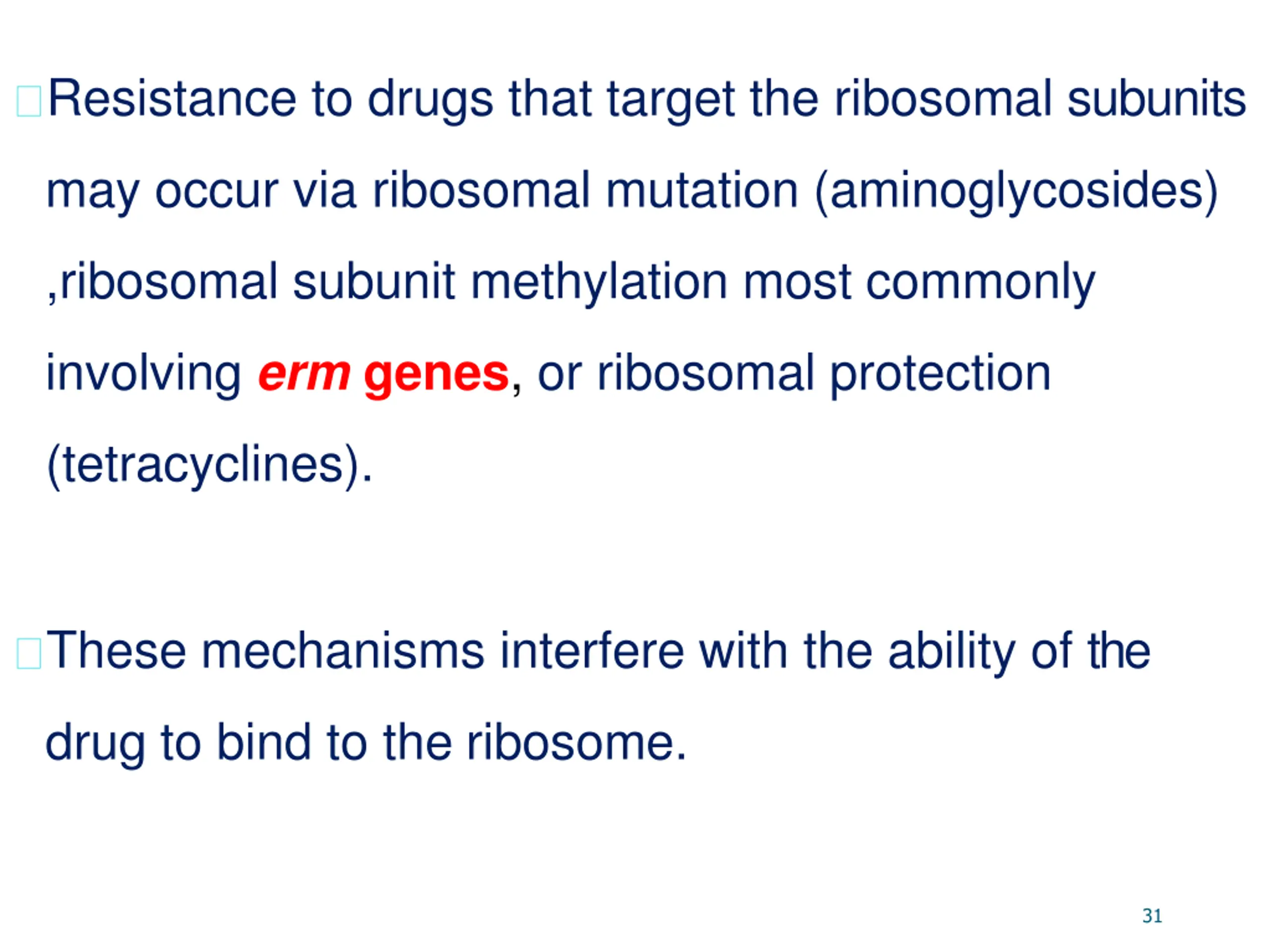 Resistance to drugs that target the ribosomal subunits may occur via ribosomal mutation (aminoglycosides) ,ribosomal subunit methylation most commonly involving erm genes, or ribosomal protection (tetracyclines).

These mechanisms interfere with the ability of the drug to bind to the ribosome.

31